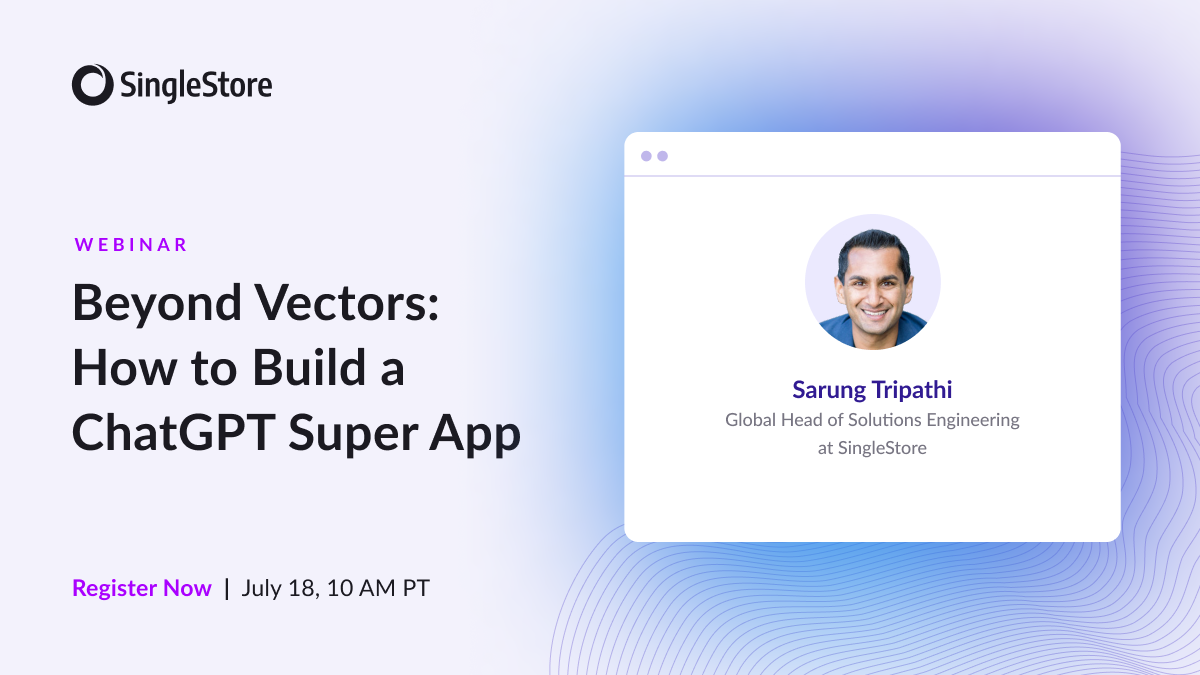 SingleStore

WEBINAR

Beyond Vectors: How to Build a ChatGPT Super App

Register Now | July 18, 10 AM PT

Sarung Tripathi
Global Head of Solutions Engineering at SingleStore